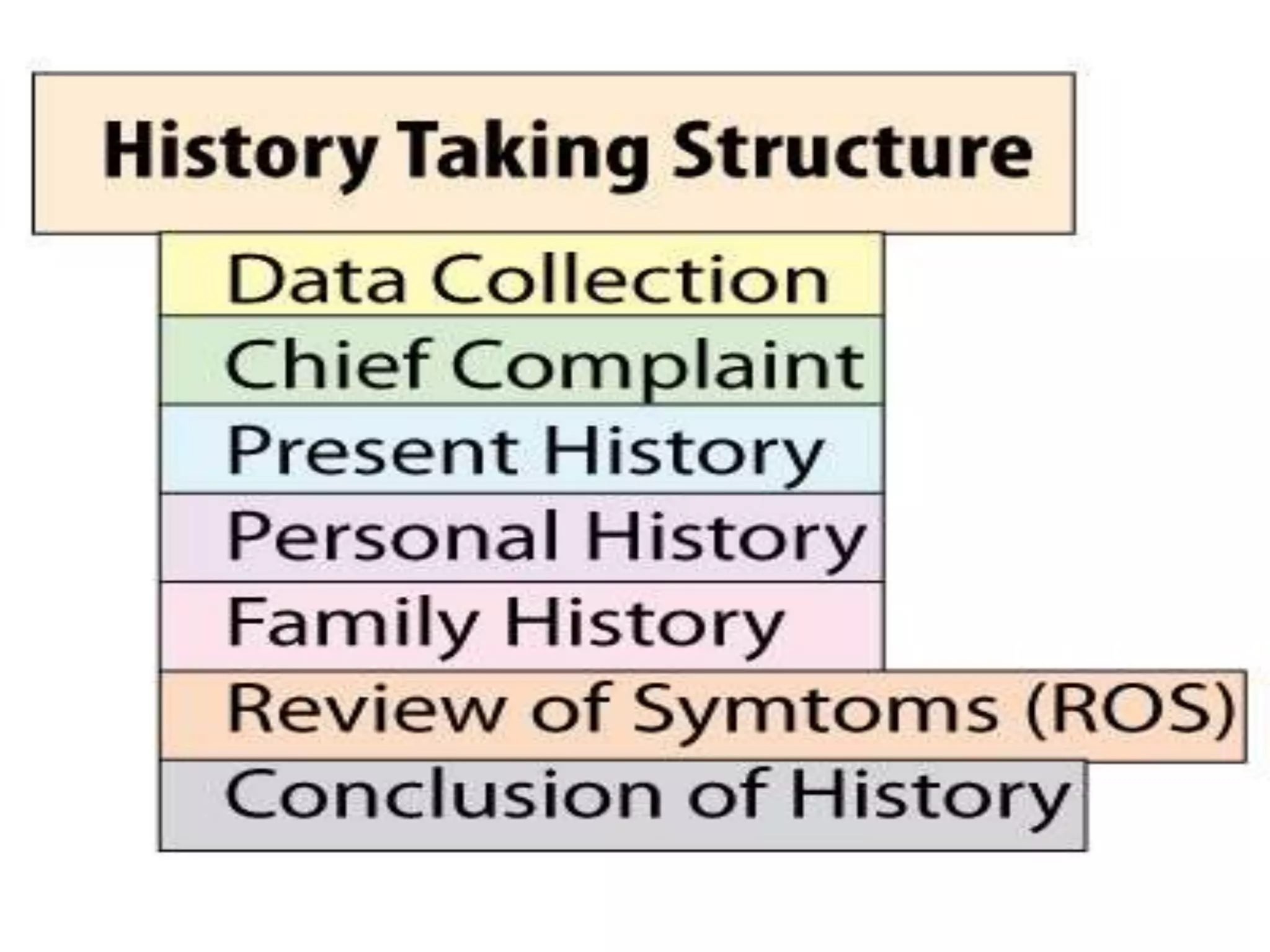 History Taking Structure

Data Collection

Chief Complaint

Present History

Personal History

Family History

Review of Symtoms (ROS)

Conclusion of History